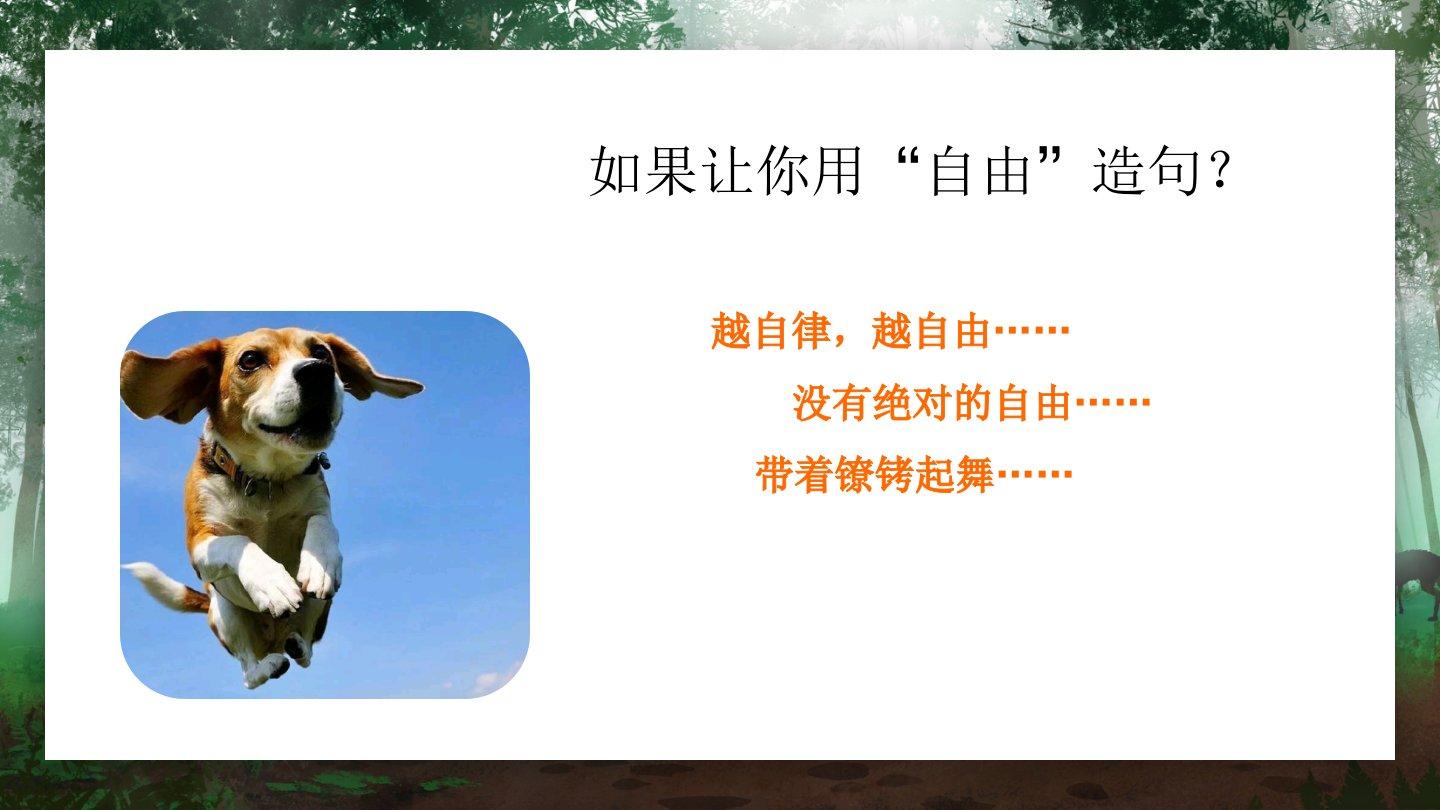 如果让你用“自由”造句？

越自律，越自由……

没有绝对的自由……

带着镣铐起舞……